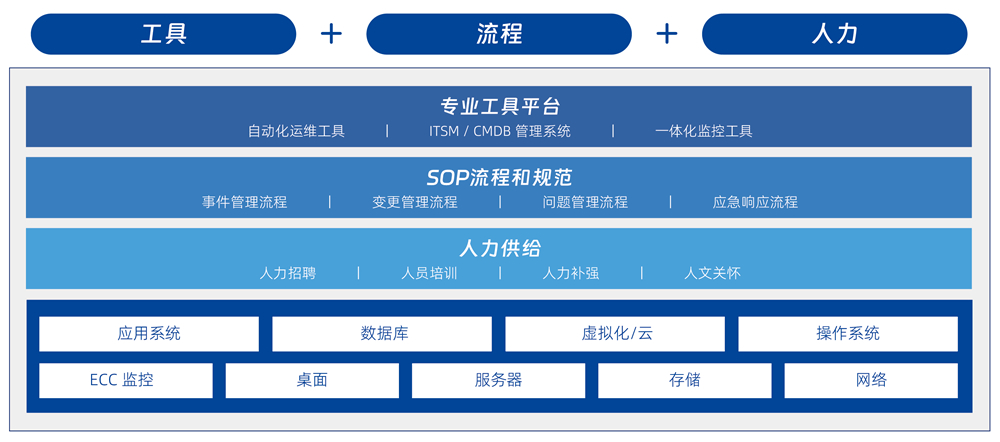 工具 + 流程 + 人力

专业工具平台
自动化运维工具 | ITSM / CMDB 管理系统 | 一体化监控工具

SOP流程和规范
事件管理流程 | 变更管理流程 | 问题管理流程 | 应急响应流程

人力供给
人力招聘 | 人员培训 | 人力补强 | 人文关怀

应用系统
数据库
虚拟化/云
操作系统
ECC 监控
桌面
服务器
存储
网络